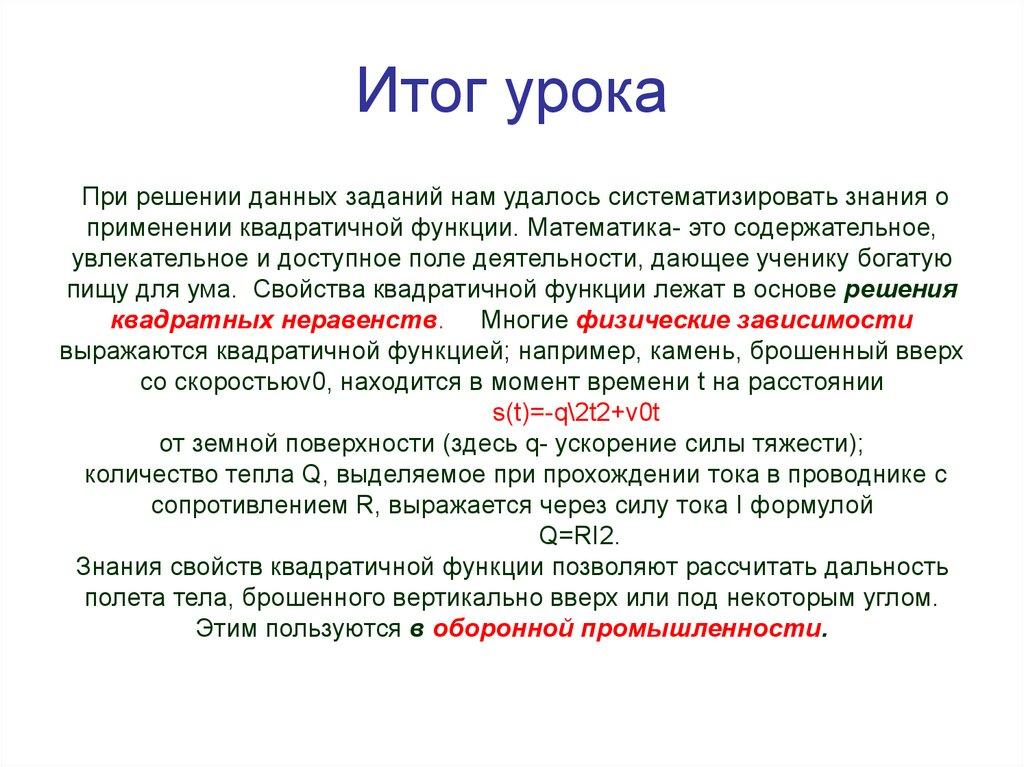 Итог урока

При решении данных заданий нам удалось систематизировать знания о применении квадратичной функции. Математика- это содержательное, увлекательное и доступное поле деятельности, дающее ученику богатую пищу для ума. Свойства квадратичной функции лежат в основе решения квадратных неравенств. Многие физические зависимости выражаются квадратичной функцией; например, камень, брошенный вверх со скоростьюv0, находится в момент времени t на расстоянии
s(t)=-q\2t2+v0t
от земной поверхности (здесь q- ускорение силы тяжести);
количество тепла Q, выделяемое при прохождении тока в проводнике с сопротивлением R, выражается через силу тока I формулой
Q=RI2.
Знания свойств квадратичной функции позволяют рассчитать дальность полета тела, брошенного вертикально вверх или под некоторым углом. Этим пользуются в оборонной промышленности.